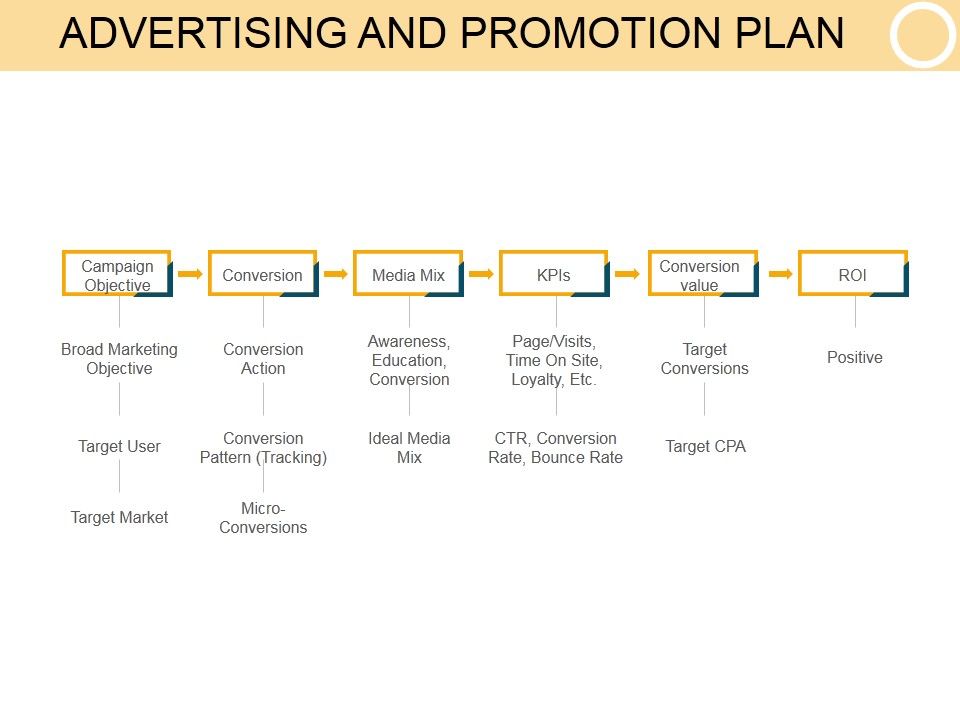 ADVERTISING AND PROMOTION PLAN

Campaign Objective

Broad Marketing Objective

Target User

Target Market

Conversion

Conversion Action

Conversion Pattern (Tracking)

Micro-Conversions

Media Mix

Awareness, Education, Conversion

Ideal Media Mix

KPIs

Page/Visits, Time On Site, Loyalty, Etc.

CTR, Conversion Rate, Bounce Rate

Conversion value

Target Conversions

Target CPA

ROI

Positive